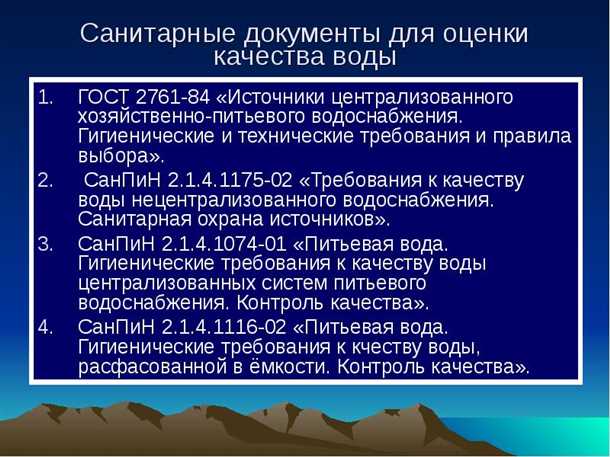 Санитарные документы для оценки качества воды

1. ГОСТ 2761-84 «Источники централизованного хозяйственно-питьевого водоснабжения. Гигиенические и технические требования и правила выбора».
2. СанПиН 2.1.4.1175-02 «Требования к качеству воды нецентрализованного водоснабжения. Санитарная охрана источников».
3. СанПиН 2.1.4.1074-01 «Питьевая вода. Гигиенические требования к качеству воды централизованных систем питьевого водоснабжения. Контроль качества».
4. СанПиН 2.1.4.1116-02 «Питьевая вода. Гигиенические требования к кчеству воды, расфасованной в ёмкости. Контроль качества».